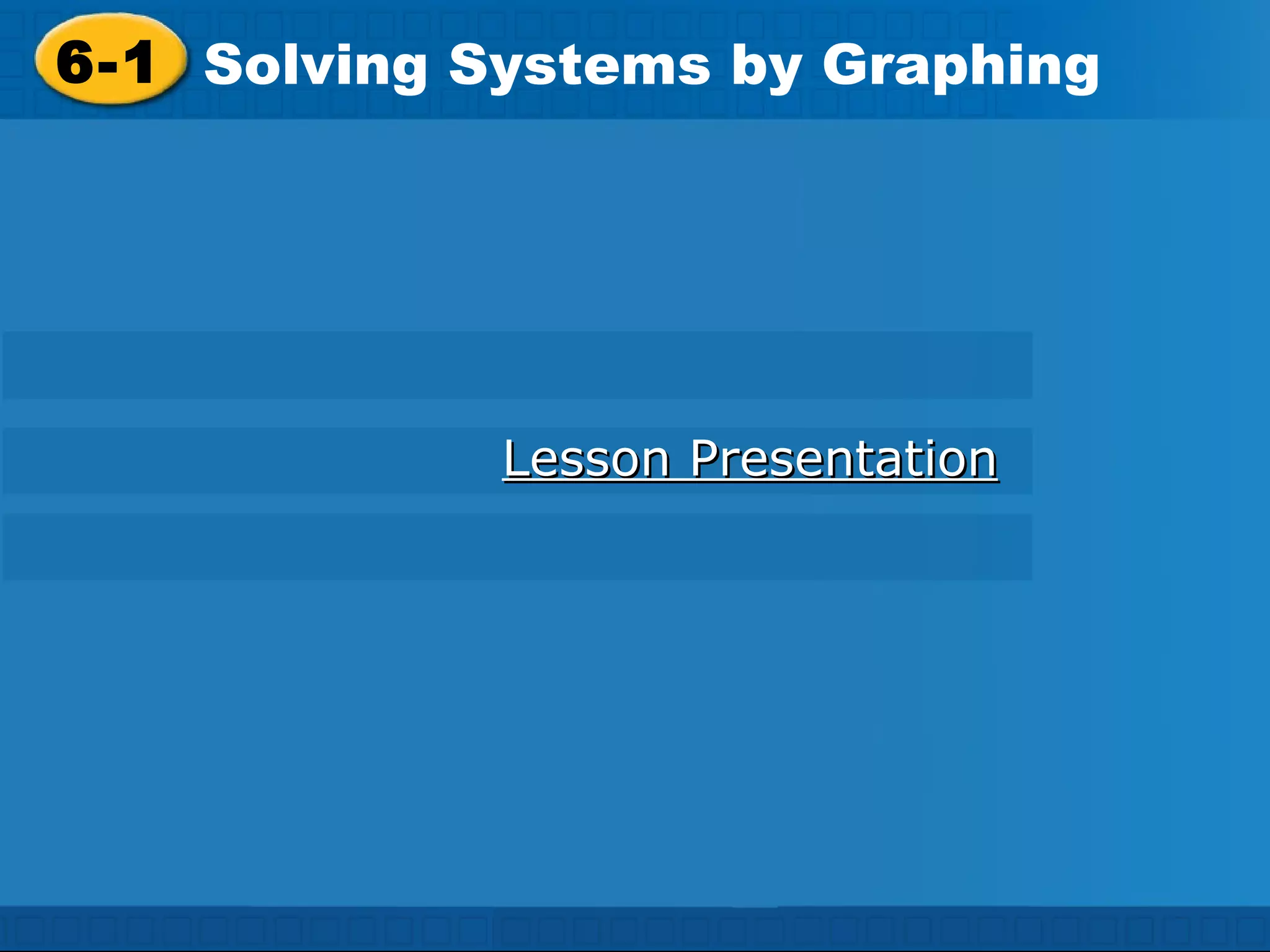 6-1 Solving Systems by Graphing

Lesson Presentation